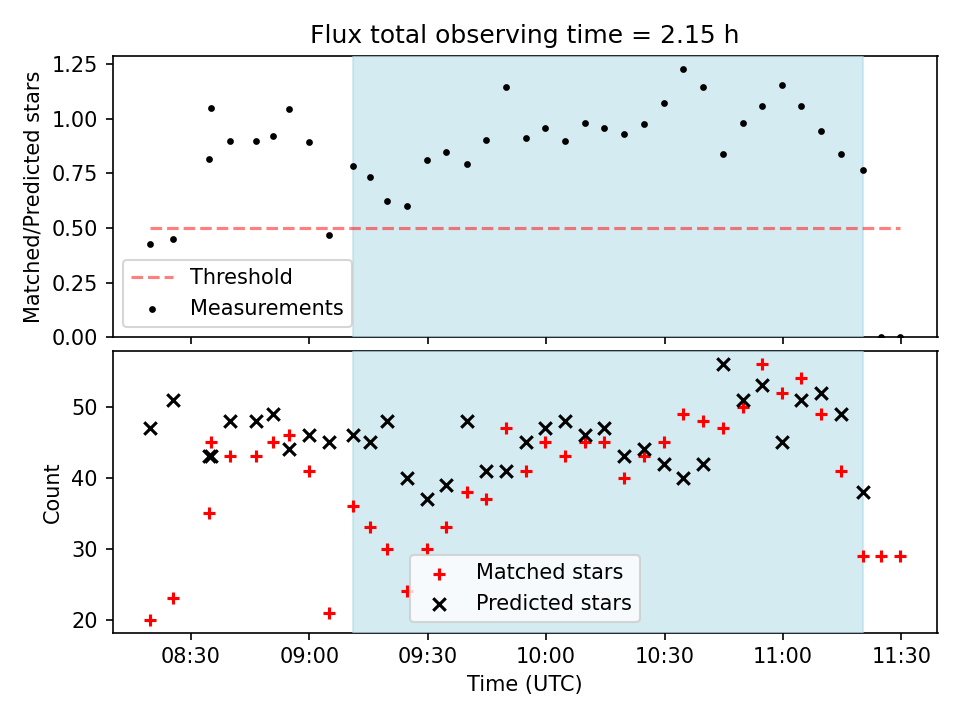 Flux total observing time = 2.15 h

Matched/Predicted stars

1.25
1.00
0.75
0.50
0.25
0.00

Threshold
Measurements

Count

50
40
30
20

Matched stars
Predicted stars

08:30
09:00
09:30
10:00
10:30
11:00
11:30

Time (UTC)